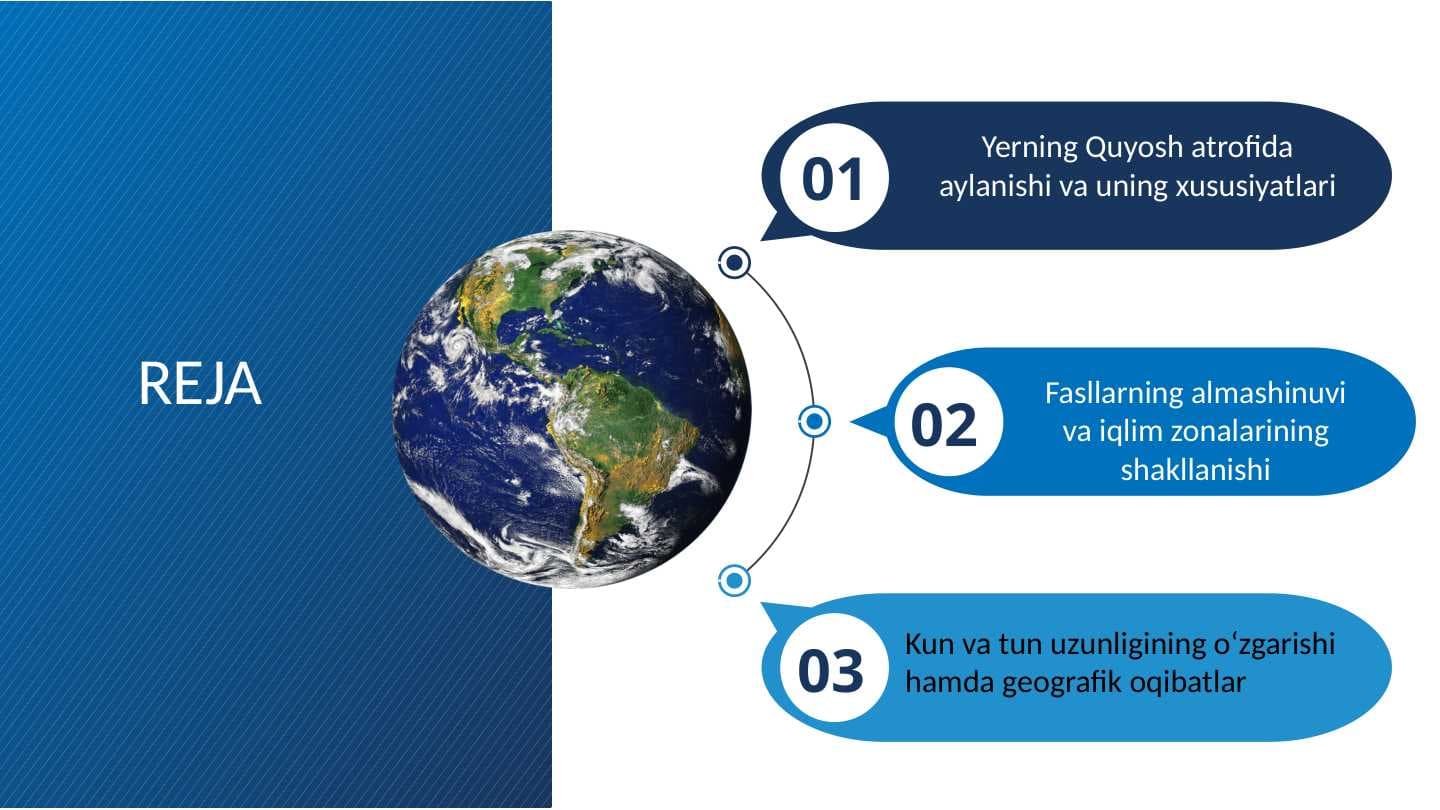 REJA

01 Yerning Quyosh atrofida aylanishi va uning xususiyatlari

02 Fasllarning almashinuvi va iqlim zonalarining shakllanishi

03 Kun va tun uzunligining oʻzgarishi hamda geografik oqibatlar